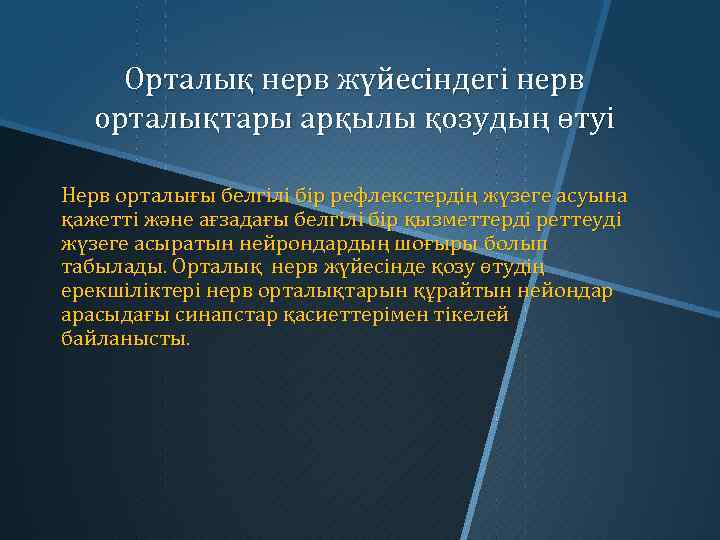 Орталық нерв жүйесіндегі нерв орталықтары арқылы қозудың өтуі

Нерв орталығы белгілі бір рефлекстердің жүзеге асуына қажетті және ағзадағы белгілі бір қызметтерді реттеуді жүзеге асыратын нейрондардың шоғыры болып табылады. Орталық нерв жүйесінде қозу өтудің ерекшіліктері нерв орталықтарын құрайтын нейондар арасыдағы синапстар қасиеттерімен тікелей байланысты.